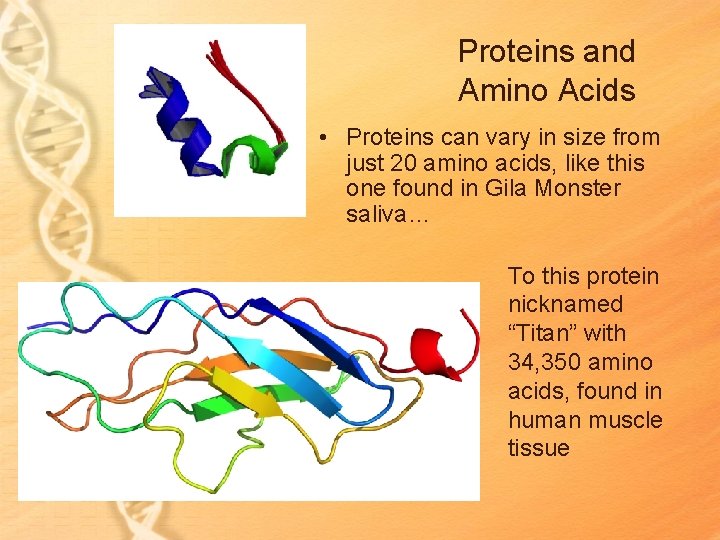 Proteins and Amino Acids

• Proteins can vary in size from just 20 amino acids, like this one found in Gila Monster saliva…

To this protein nicknamed “Titan” with 34,350 amino acids, found in human muscle tissue